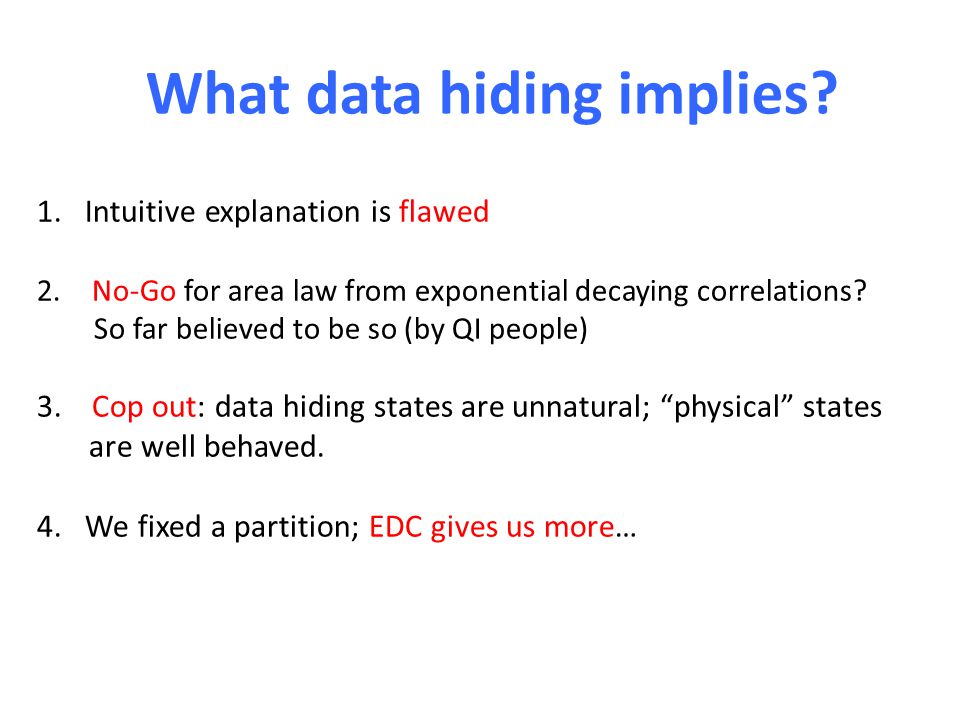 What data hiding implies?

1. Intuitive explanation is flawed

2. No-Go for area law from exponential decaying correlations? So far believed to be so (by QI people)

3. Cop out: data hiding states are unnatural; “physical” states are well behaved.

4. We fixed a partition; EDC gives us more…